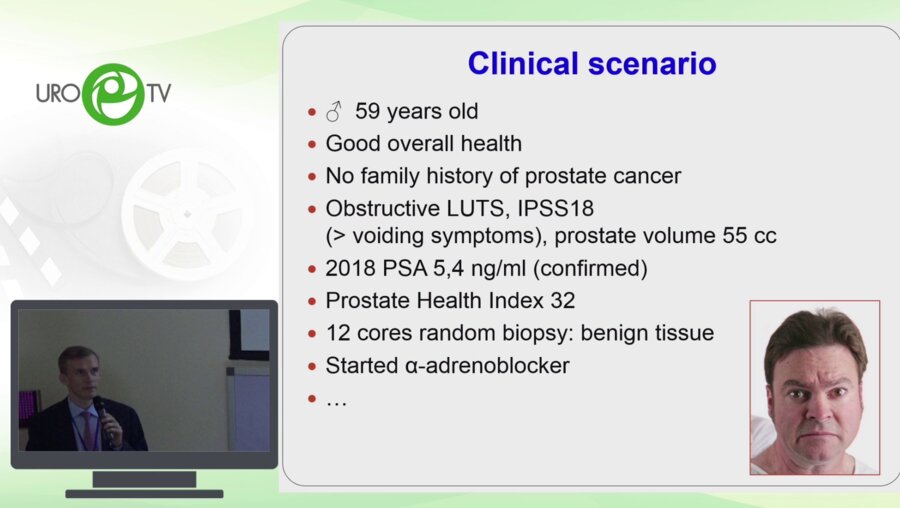 URO TV

Clinical scenario

- ♂ 59 years old
- Good overall health
- No family history of prostate cancer
- Obstructive LUTS, IPSS18 (> voiding symptoms), prostate volume 55 cc
- 2018 PSA 5,4 ng/ml (confirmed)
- Prostate Health Index 32
- 12 cores random biopsy: benign tissue
- Started α-adrenoblocker
- …